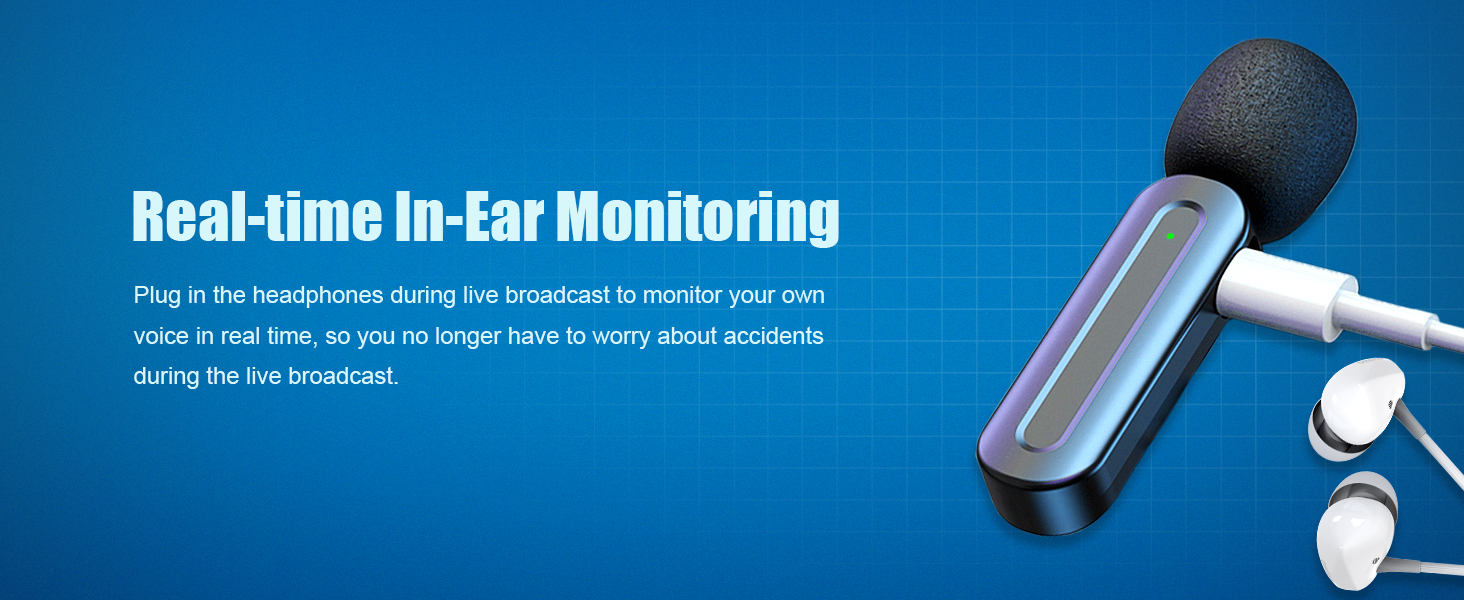 Real-time In-Ear Monitoring

Plug in the headphones during live broadcast to monitor your own voice in real time, so you no longer have to worry about accidents during the live broadcast.